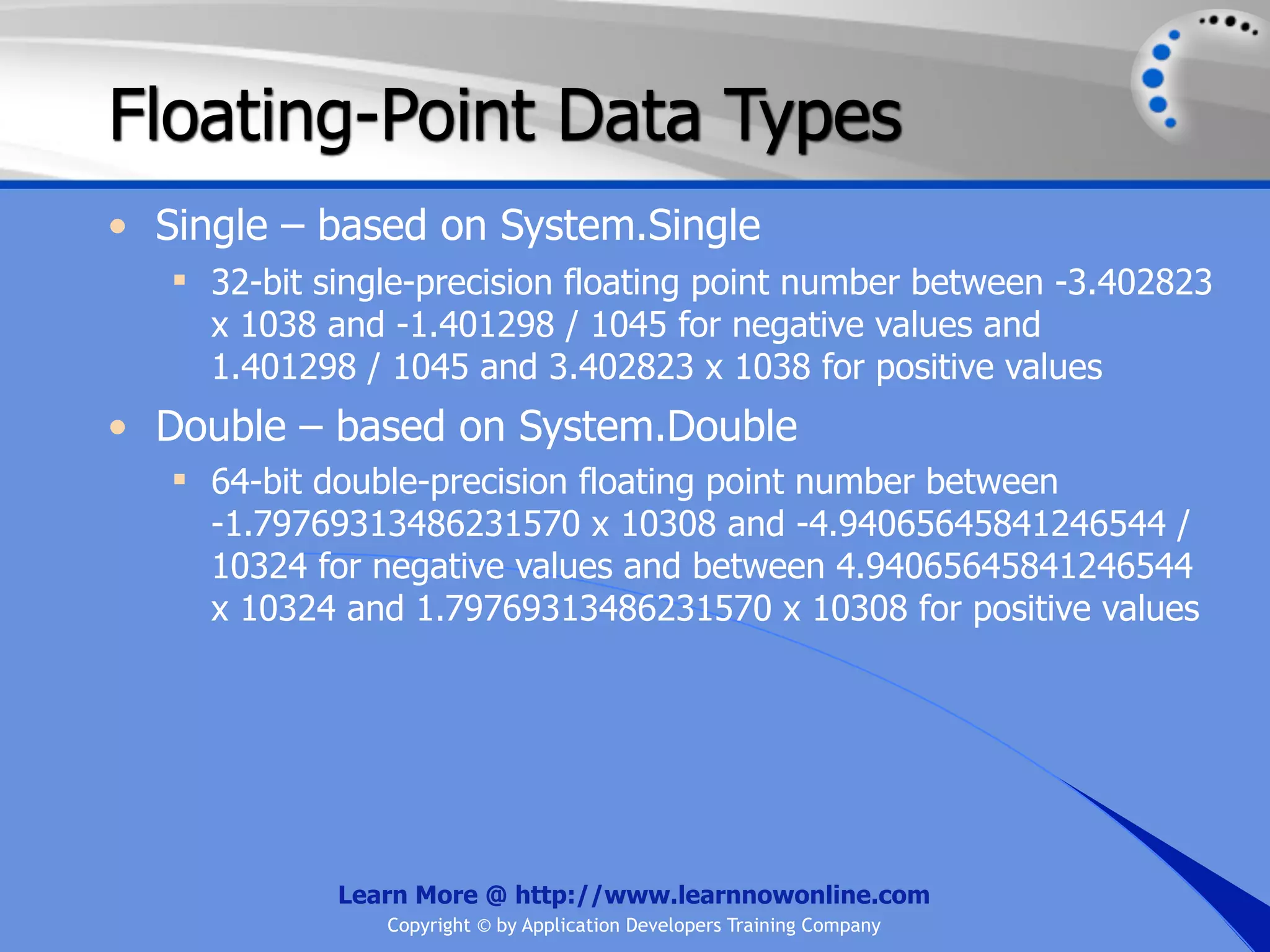 Floating-Point Data Types

• Single – based on System.Single
  ▪ 32-bit single-precision floating point number between -3.402823 x 1038 and -1.401298 / 1045 for negative values and 1.401298 / 1045 and 3.402823 x 1038 for positive values
• Double – based on System.Double
  ▪ 64-bit double-precision floating point number between -1.79769313486231570 x 10308 and -4.94065645841246544 / 10324 for negative values and between 4.94065645841246544 x 10324 and 1.79769313486231570 x 10308 for positive values

Learn More @ http://www.learnnowonline.com
Copyright © by Application Developers Training Company